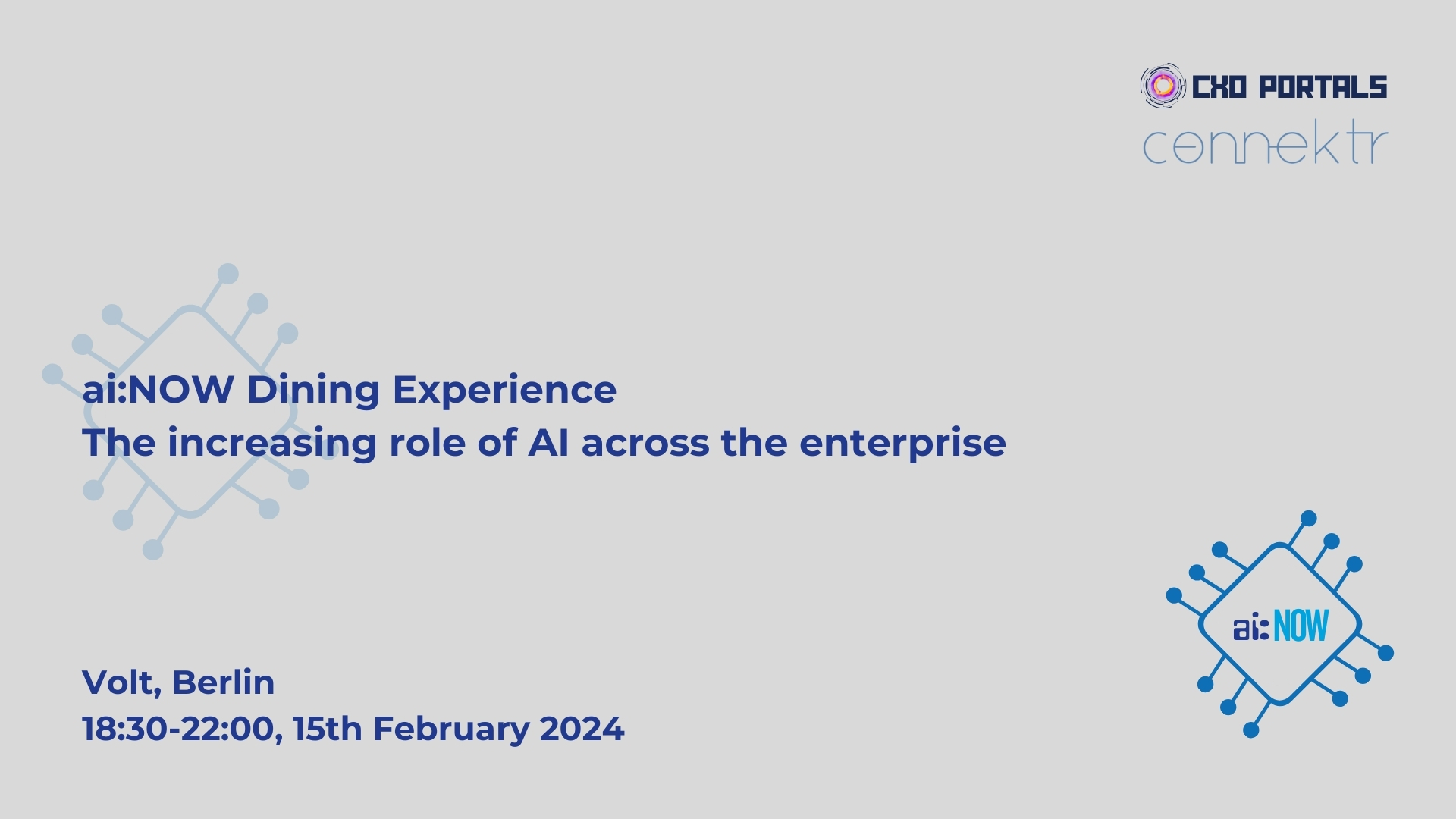 CXO PORTALS
connektr

ai:NOW Dining Experience
The increasing role of AI across the enterprise

Volt, Berlin
18:30-22:00, 15th February 2024

ai:NOW